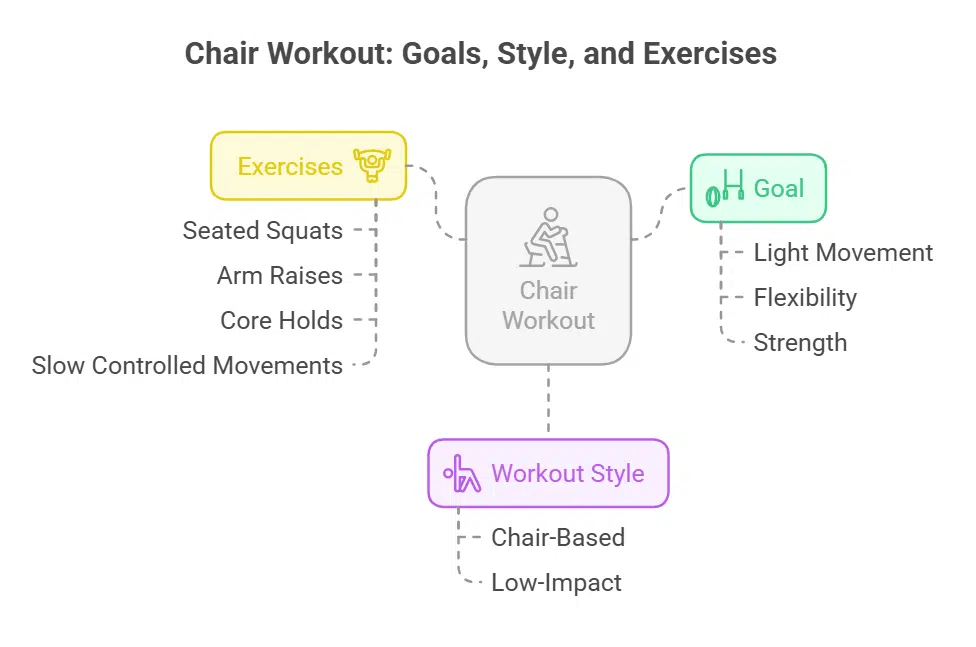 Chair Workout: Goals, Style, and Exercises

Exercises

Seated Squats

Arm Raises

Core Holds

Slow Controlled Movements

Chair Workout

Goal

Light Movement

Flexibility

Strength

Workout Style

Chair-Based

Low-Impact